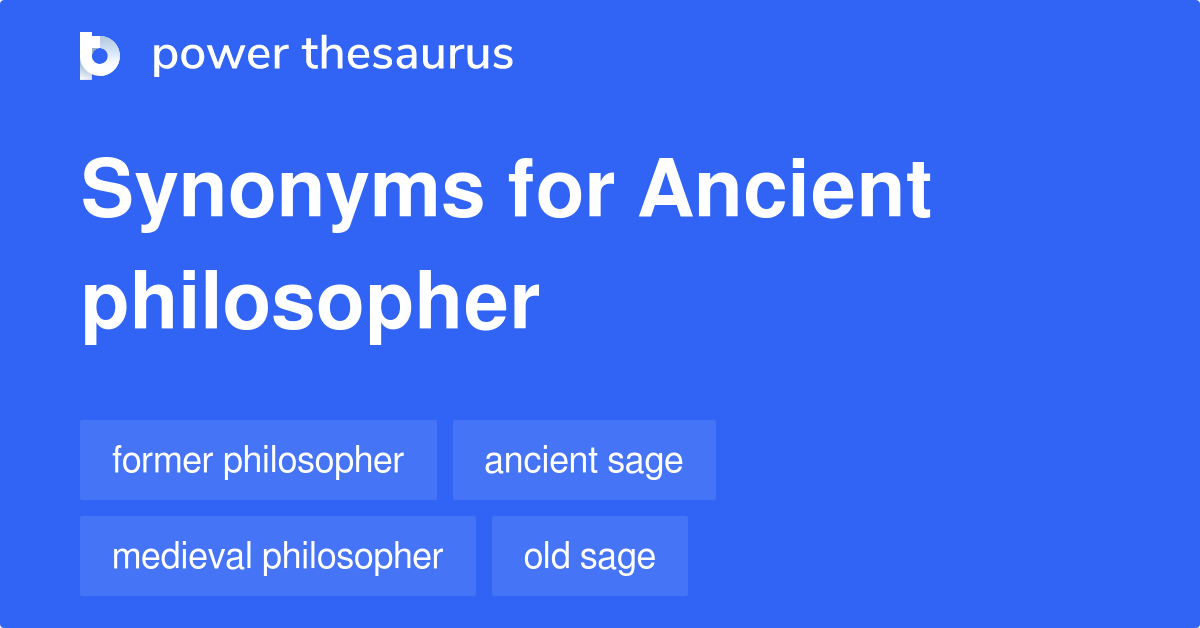 power thesaurus

Synonyms for Ancient philosopher

former philosopher

ancient sage

medieval philosopher

old sage